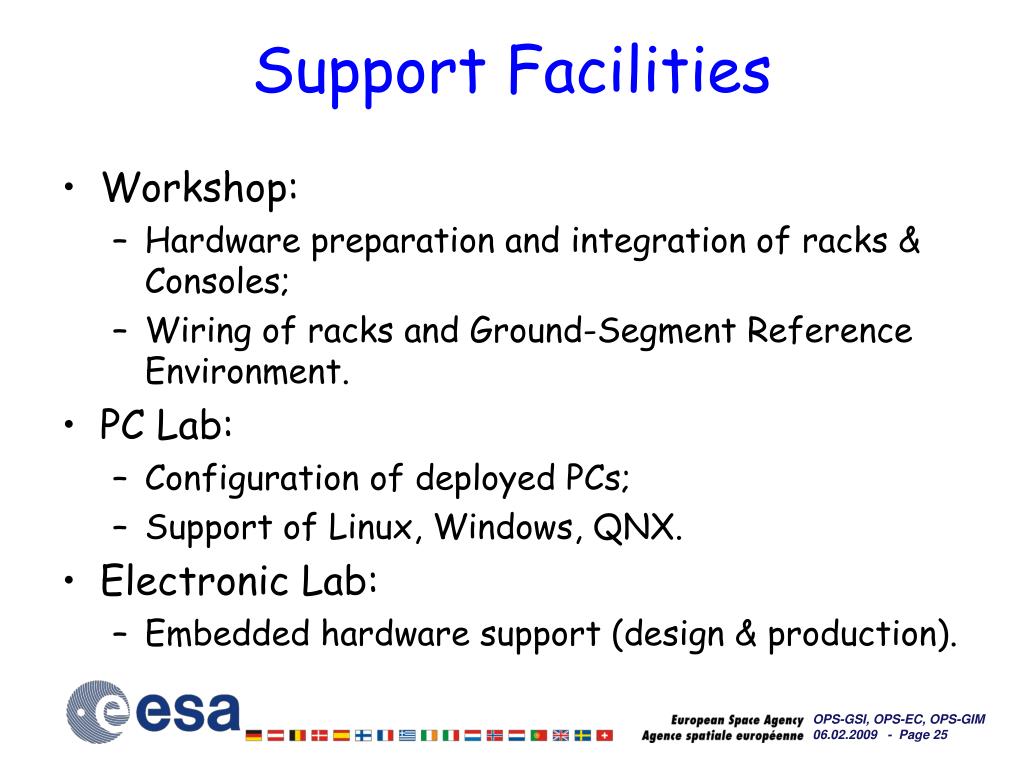 Support Facilities

• Workshop:
– Hardware preparation and integration of racks & Consoles;
– Wiring of racks and Ground-Segment Reference Environment.
• PC Lab:
– Configuration of deployed PCs;
– Support of Linux, Windows, QNX.
• Electronic Lab:
– Embedded hardware support (design & production).

esa

European Space Agency
Agence spatiale européenne

OPS-GSI, OPS-EC, OPS-GIM
06.02.2009 - Page 25